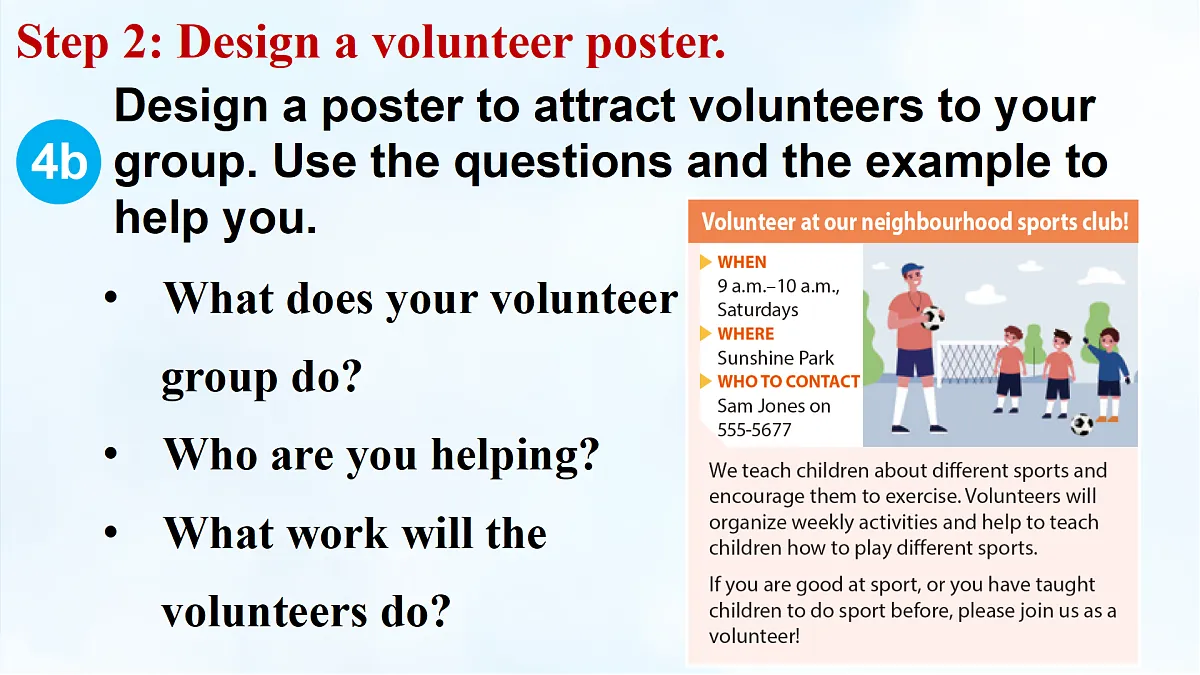 Step 2: Design a volunteer poster.

4b Design a poster to attract volunteers to your group. Use the questions and the example to help you.

• What does your volunteer group do?
• Who are you helping?
• What work will the volunteers do?

Volunteer at our neighbourhood sports club!

WHEN
9 a.m.–10 a.m., Saturdays
WHERE
Sunshine Park
WHO TO CONTACT
Sam Jones on 555-5677

We teach children about different sports and encourage them to exercise. Volunteers will organize weekly activities and help to teach children how to play different sports.

If you are good at sport, or you have taught children to do sport before, please join us as a volunteer!